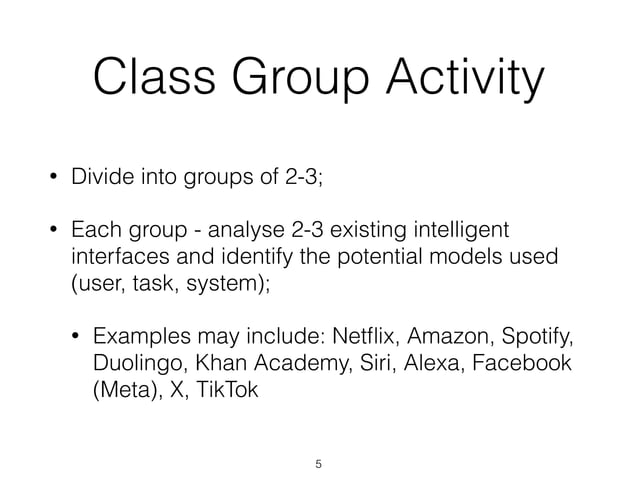 Class Group Activity

• Divide into groups of 2-3;

• Each group - analyse 2-3 existing intelligent interfaces and identify the potential models used (user, task, system);

• Examples may include: Netflix, Amazon, Spotify, Duolingo, Khan Academy, Siri, Alexa, Facebook (Meta), X, TikTok

5